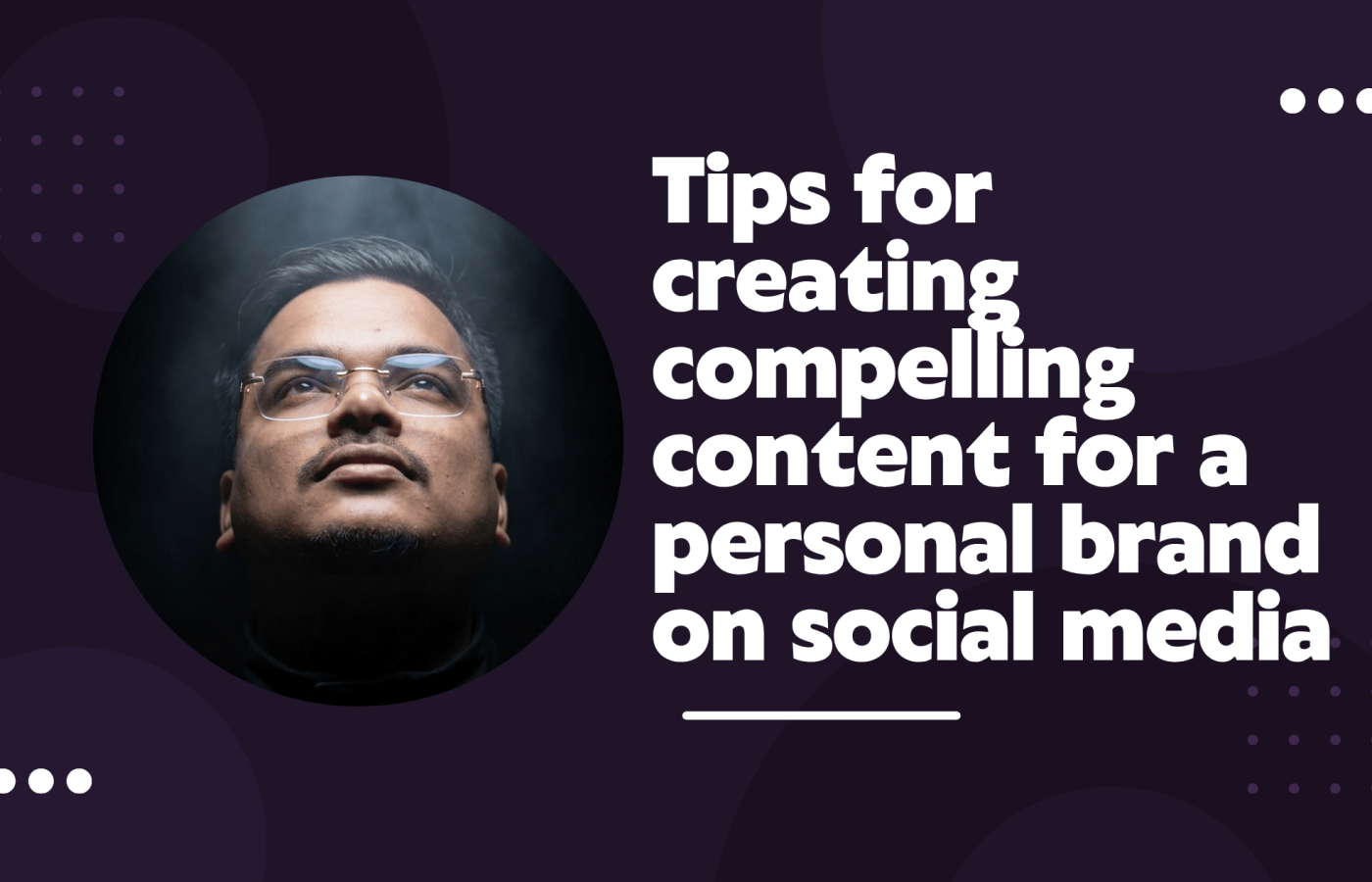 Tips for creating compelling content for a personal brand on social media